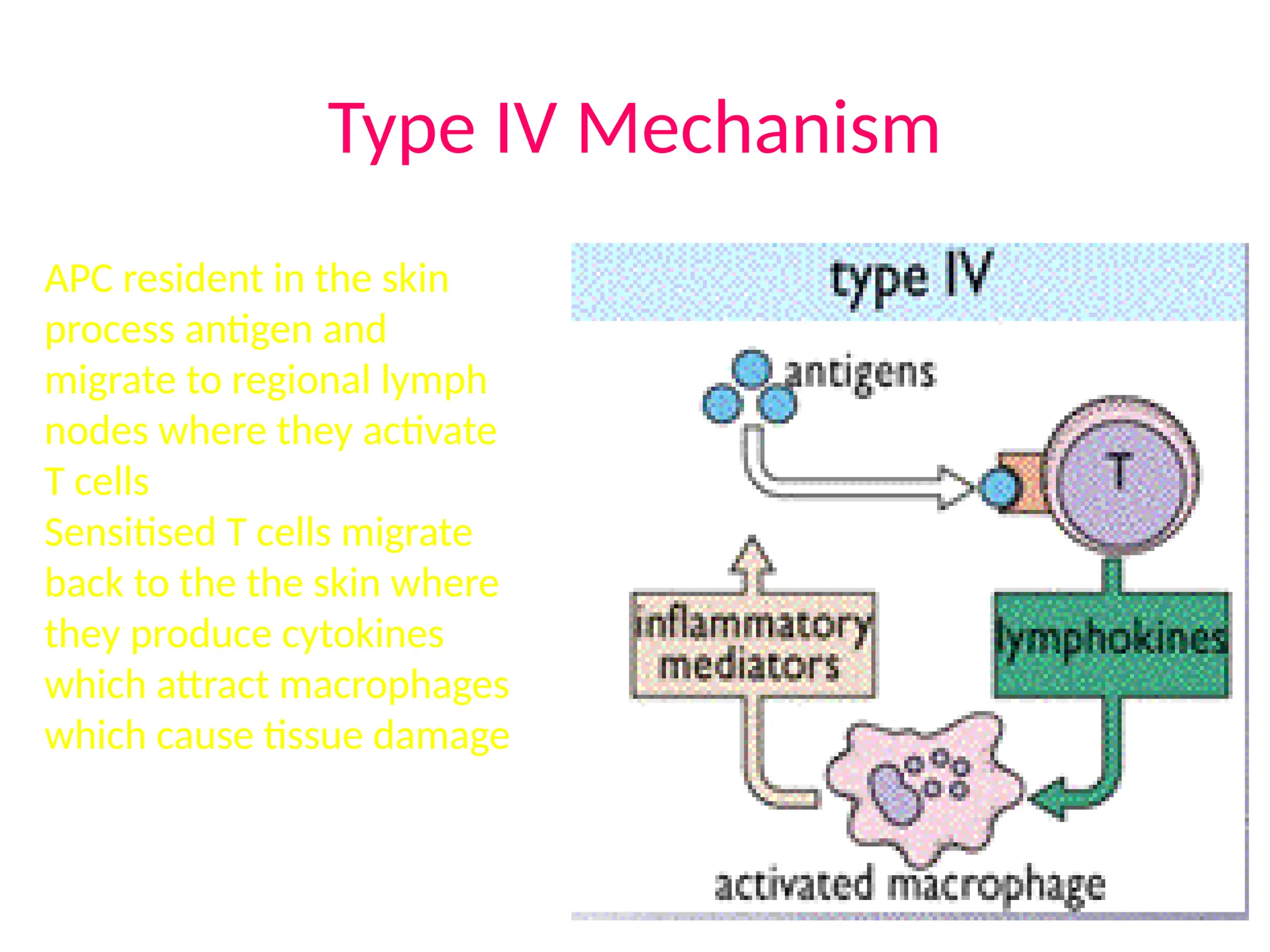 Type IV Mechanism

APC resident in the skin process antigen and migrate to regional lymph nodes where they activate T cells
Sensitised T cells migrate back to the the skin where they produce cytokines which attract macrophages which cause tissue damage

type IV

antigens

T

inflammatory mediators

lymphokines

activated macrophage